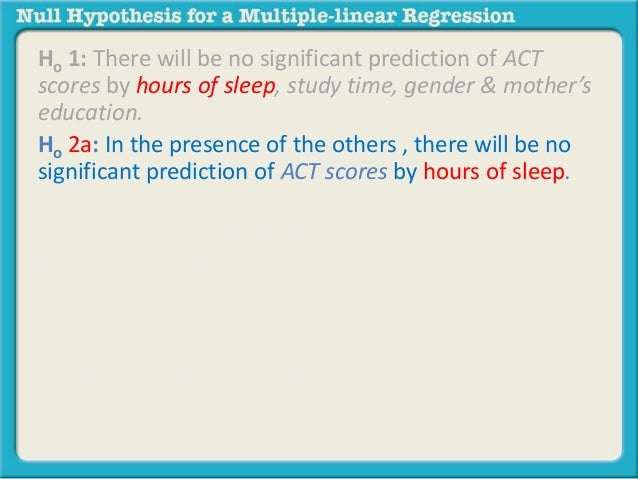 Null Hypothesis for a Multiple-linear Regression

$H_o$ 1: There will be no significant prediction of ACT scores by hours of sleep, study time, gender & mother's education.

$H_o$ 2a: In the presence of the others , there will be no significant prediction of ACT scores by hours of sleep.